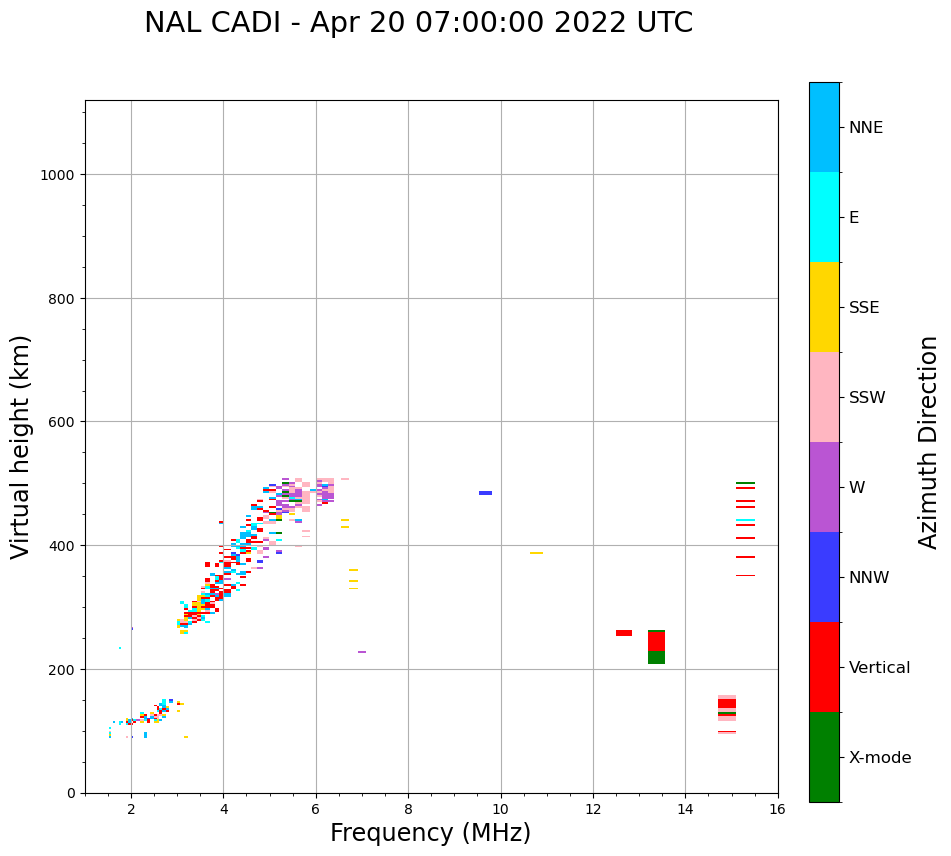 NAL CADI - Apr 20 07:00:00 2022 UTC

Virtual height (km)

1000
800
600
400
200
0

2
4
6
8
10
12
14
16

Frequency (MHz)

NNE
E
SSE
SSW
W
NNW
Vertical
X-mode

Azimuth Direction